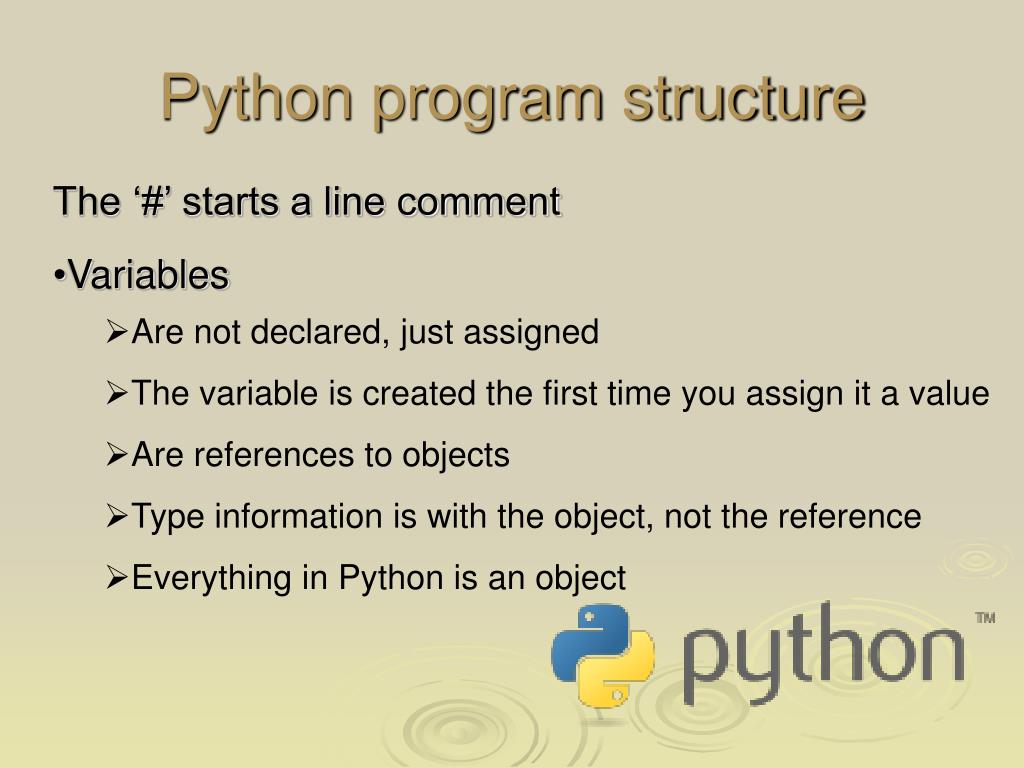 Python program structure

The ‘#’ starts a line comment

•Variables

➢Are not declared, just assigned

➢The variable is created the first time you assign it a value

➢Are references to objects

➢Type information is with the object, not the reference

➢Everything in Python is an object

python™